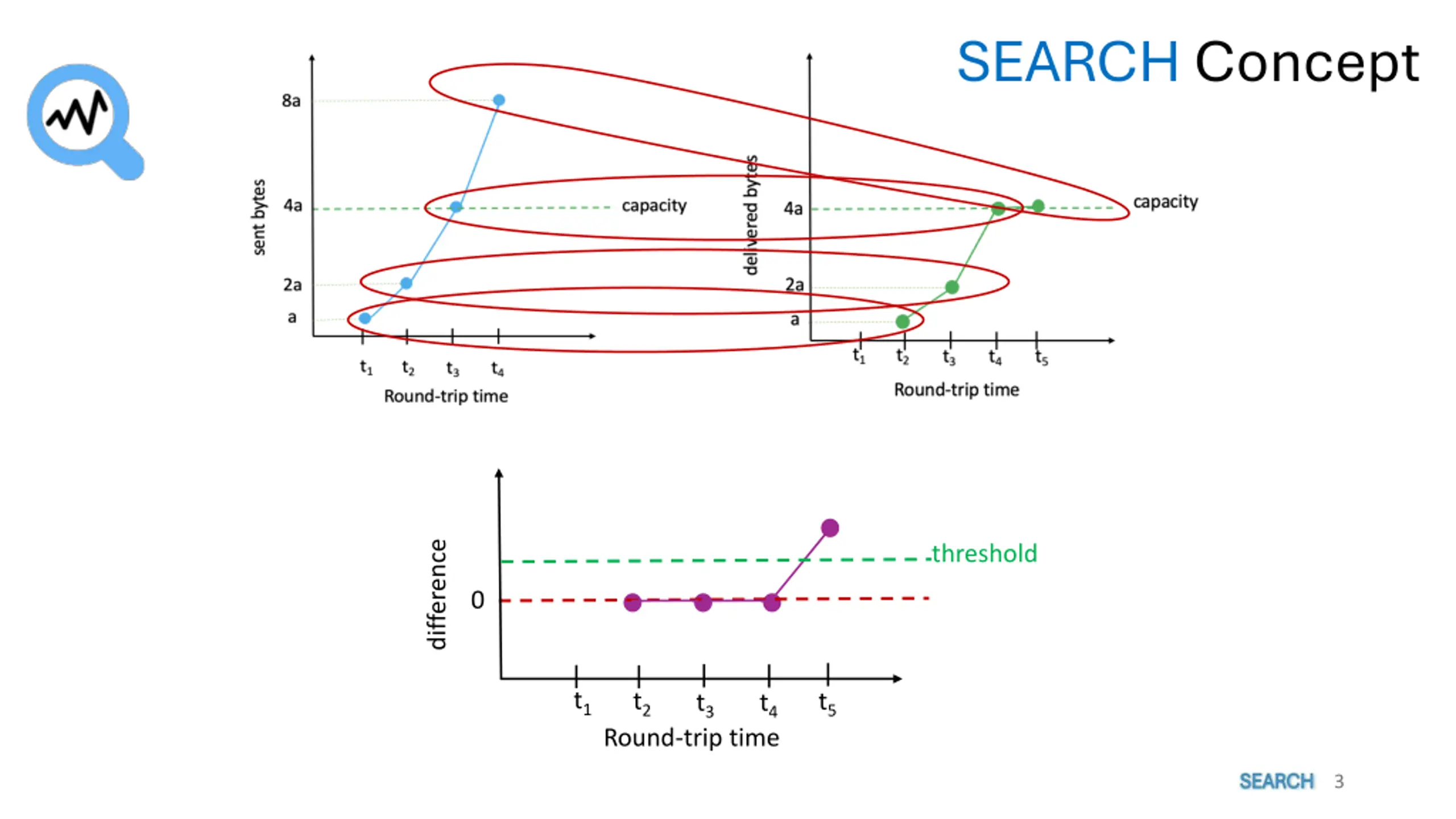 SEARCH Concept

sent bytes
8a
4a
2a
a
capacity
$t_1$ $t_2$ $t_3$ $t_4$
Round-trip time

delivered bytes
4a
2a
a
capacity
$t_1$ $t_2$ $t_3$ $t_4$ $t_5$
Round-trip time

difference
0
threshold
$t_1$ $t_2$ $t_3$ $t_4$ $t_5$
Round-trip time

SEARCH 3